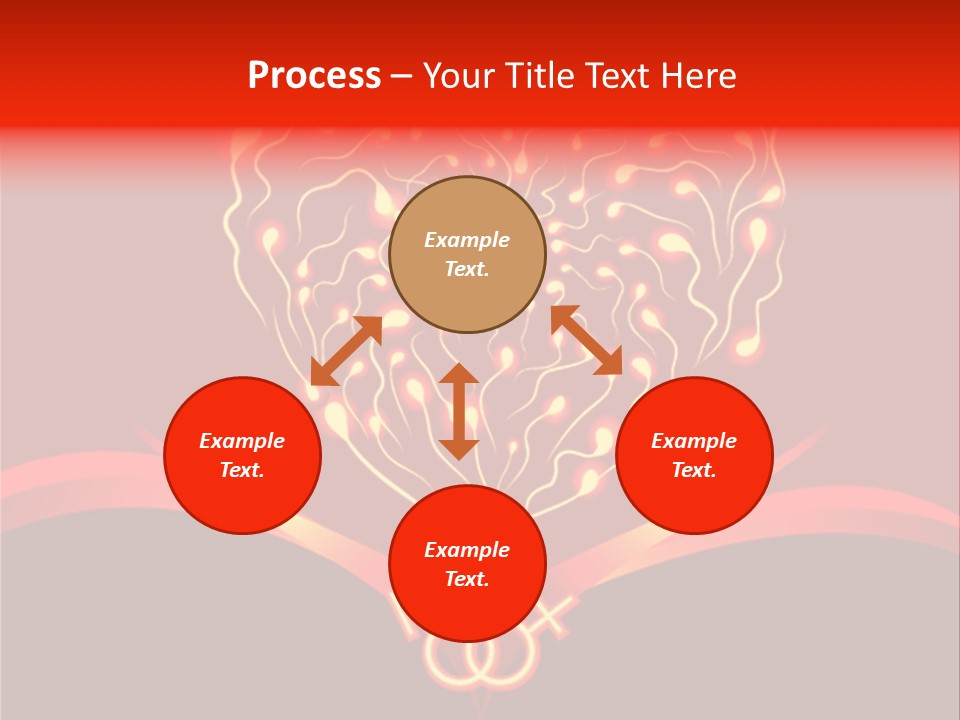 Process – Your Title Text Here

Example Text.

Example Text.

Example Text.

Example Text.